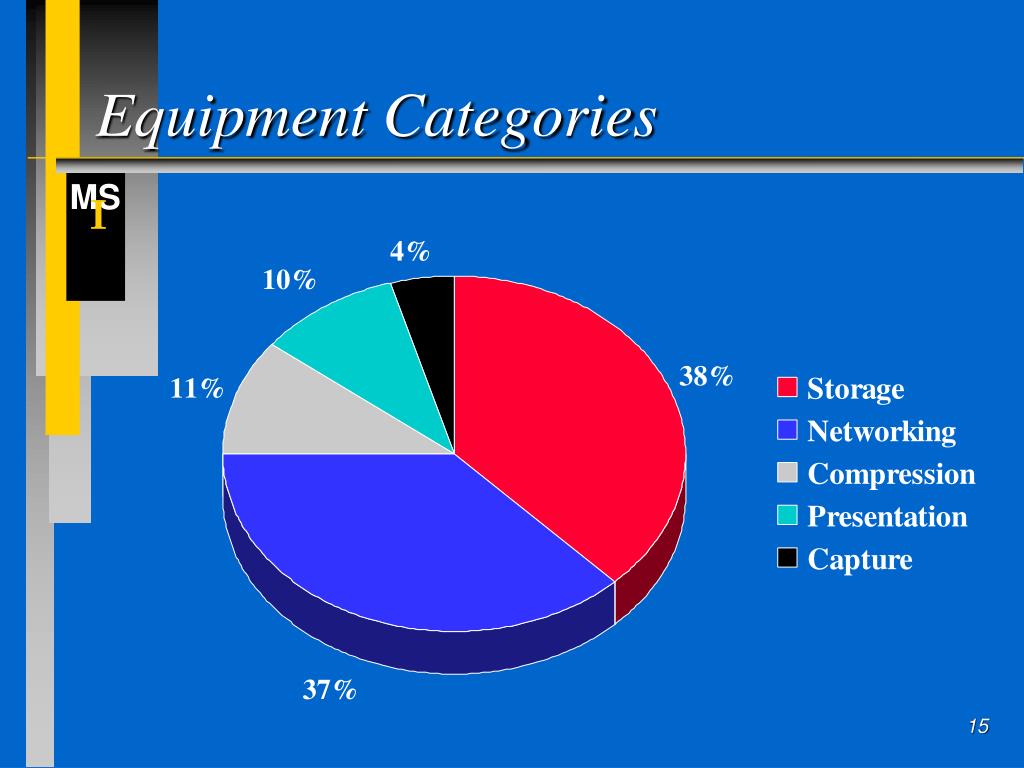 Equipment Categories

MS
I

4%

10%

11%

38%

37%

Storage
Networking
Compression
Presentation
Capture

15